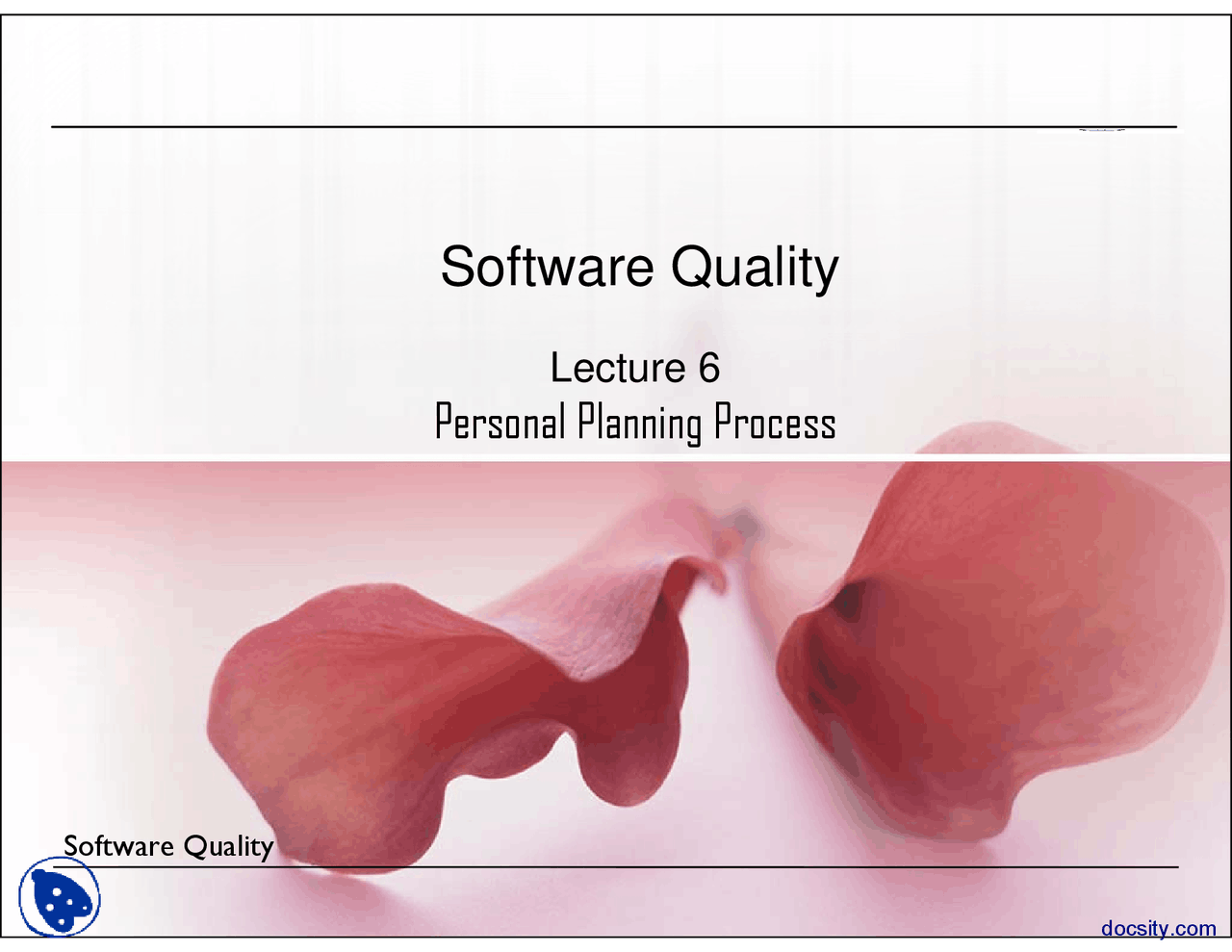 Software Quality

Lecture 6
Personal Planning Process

Software Quality

docsity.com